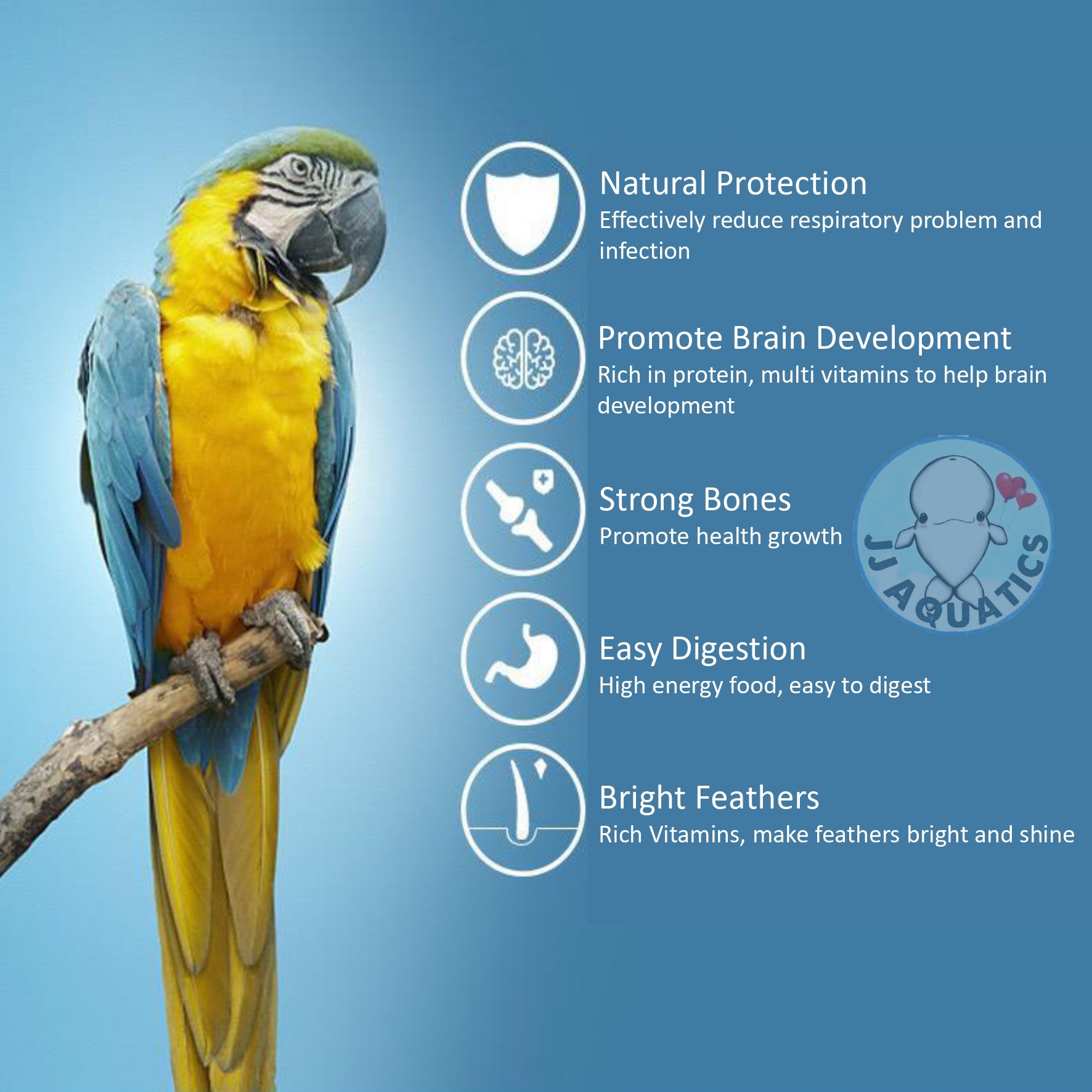 Natural Protection
Effectively reduce respiratory problem and infection

Promote Brain Development
Rich in protein, multi vitamins to help brain development

Strong Bones
Promote health growth

JJ AQUATICS

Easy Digestion
High energy food, easy to digest

Bright Feathers
Rich Vitamins, make feathers bright and shine